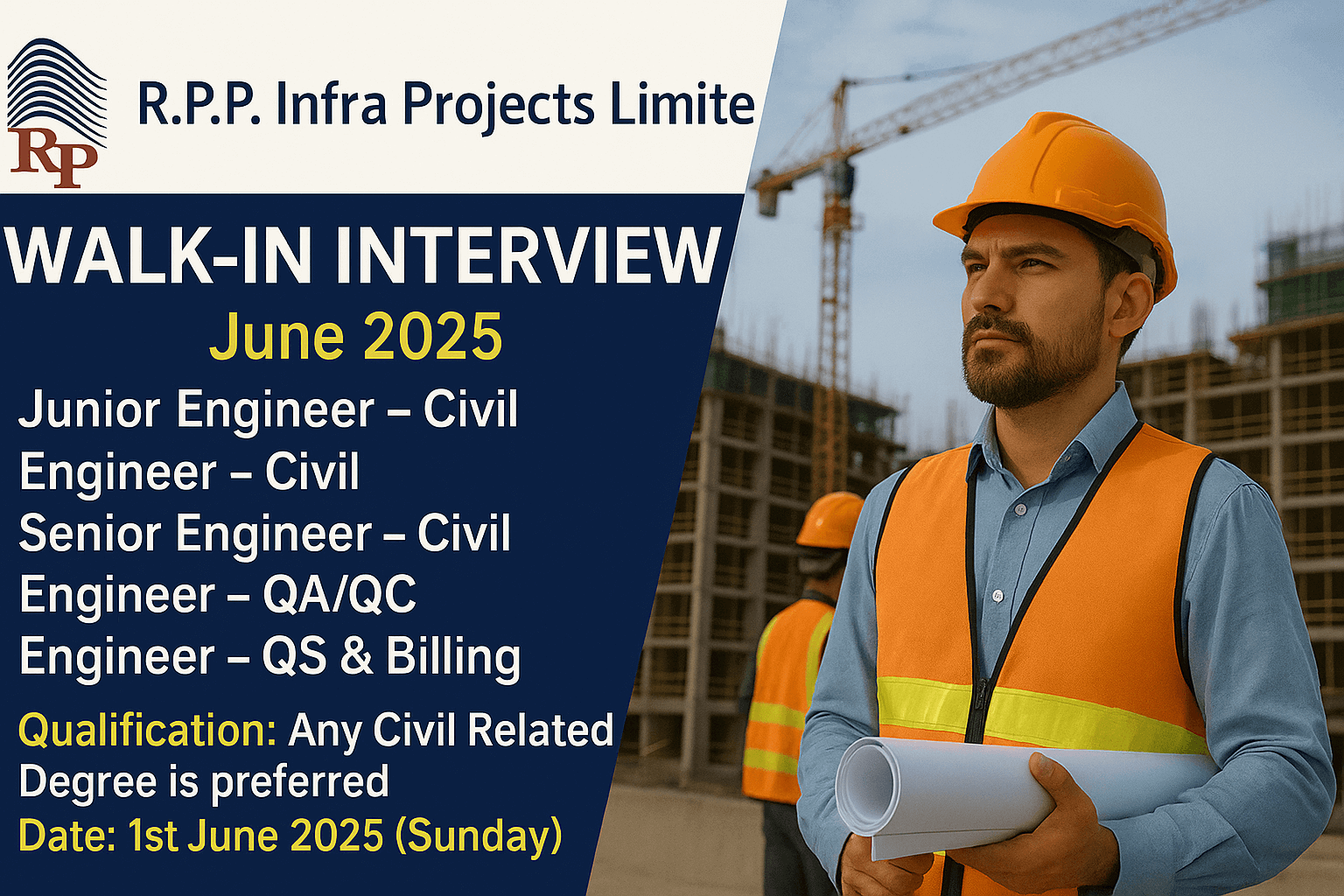 RP

R.P.P. Infra Projects Limite

WALK-IN INTERVIEW

June 2025

Junior Engineer – Civil
Engineer – Civil
Senior Engineer – Civil
Engineer – QA/QC
Engineer – QS & Billing

Qualification: Any Civil Related Degree is preferred

Date: 1st June 2025 (Sunday)